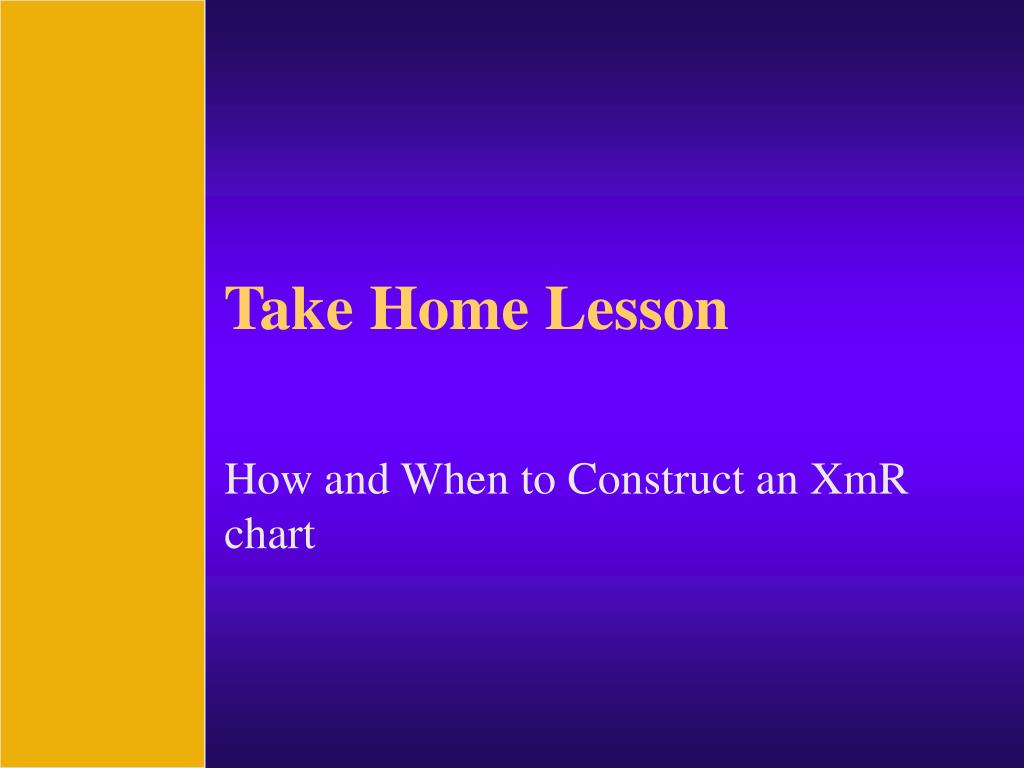 Take Home Lesson

How and When to Construct an XmR chart